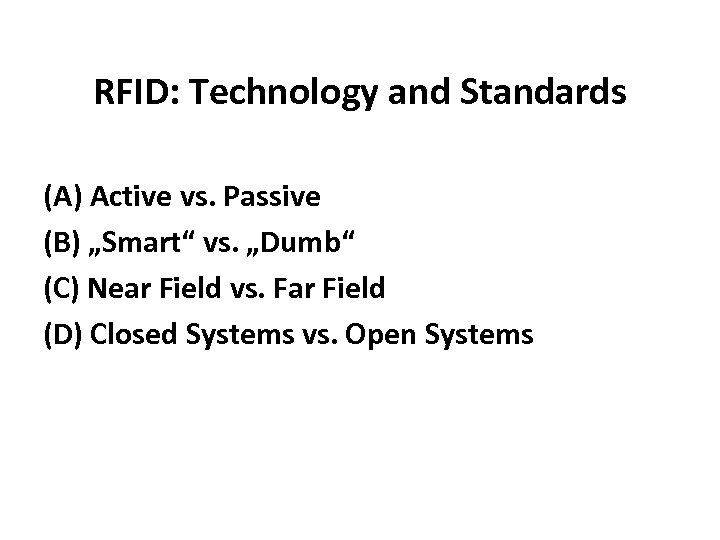 RFID: Technology and Standards

(A) Active vs. Passive
(B) „Smart“ vs. „Dumb“
(C) Near Field vs. Far Field
(D) Closed Systems vs. Open Systems